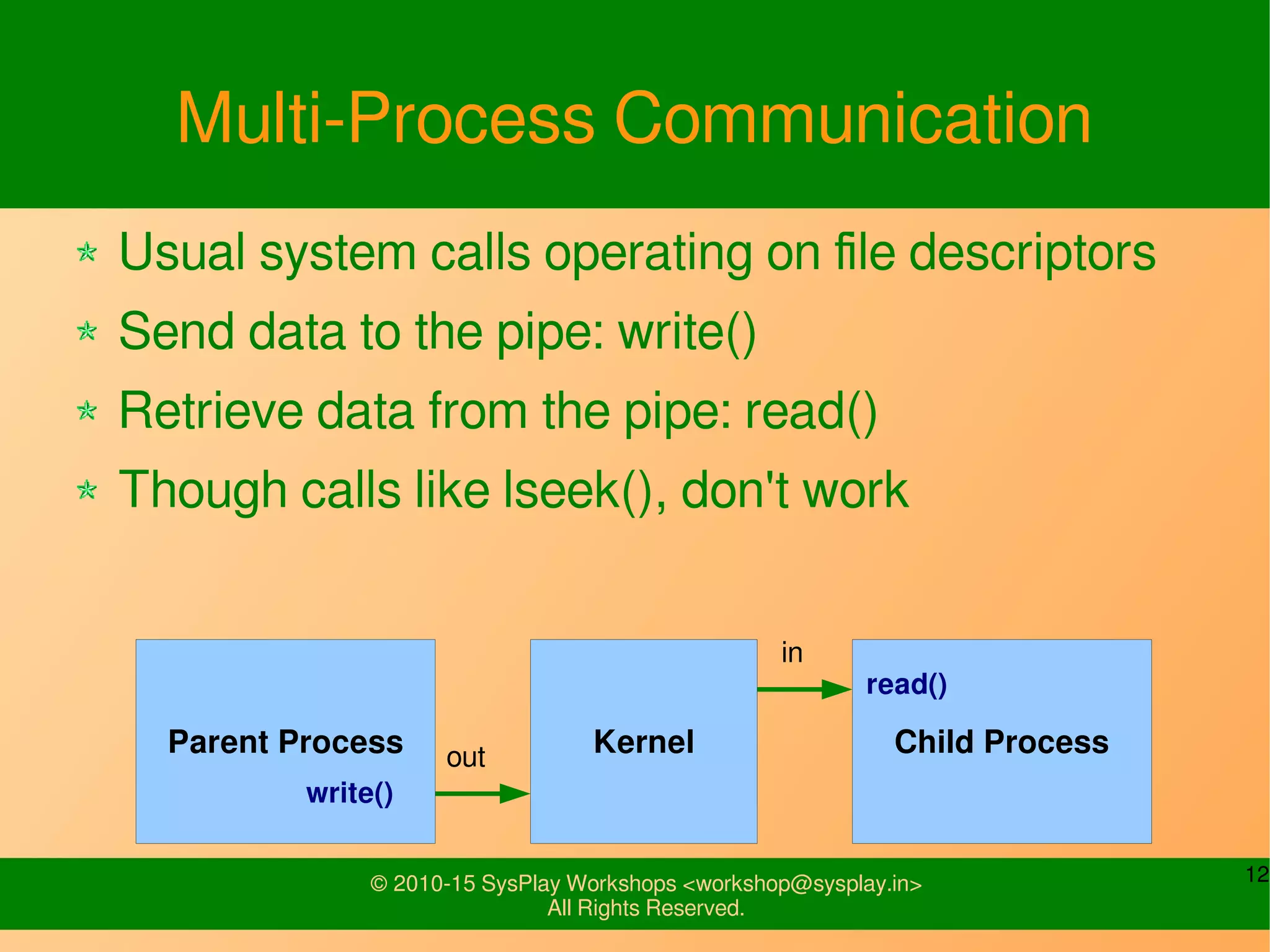 Multi-Process Communication

Usual system calls operating on file descriptors

Send data to the pipe: write()

Retrieve data from the pipe: read()

Though calls like lseek(), don't work

Parent Process
write()
out
Kernel
in
read()
Child Process

© 2010-15 SysPlay Workshops <workshop@sysplay.in>
All Rights Reserved.

12